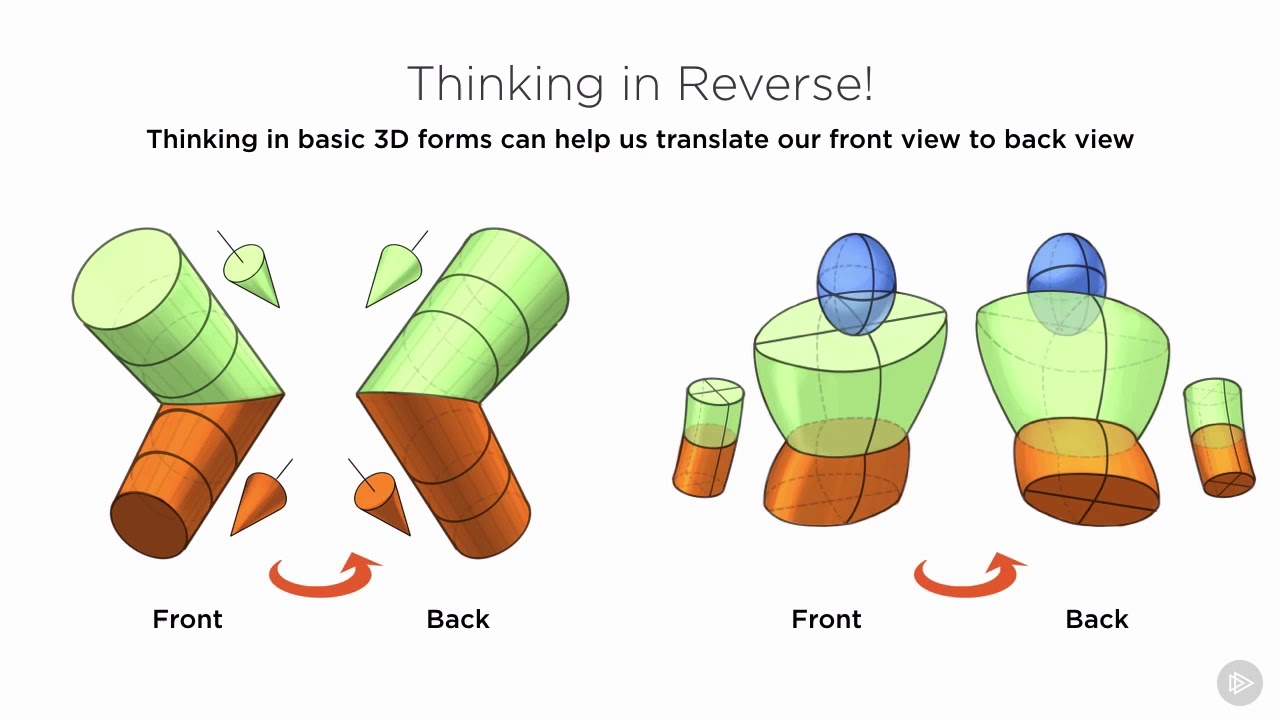 Thinking in Reverse!

Thinking in basic 3D forms can help us translate our front view to back view

Front

Back

Front

Back